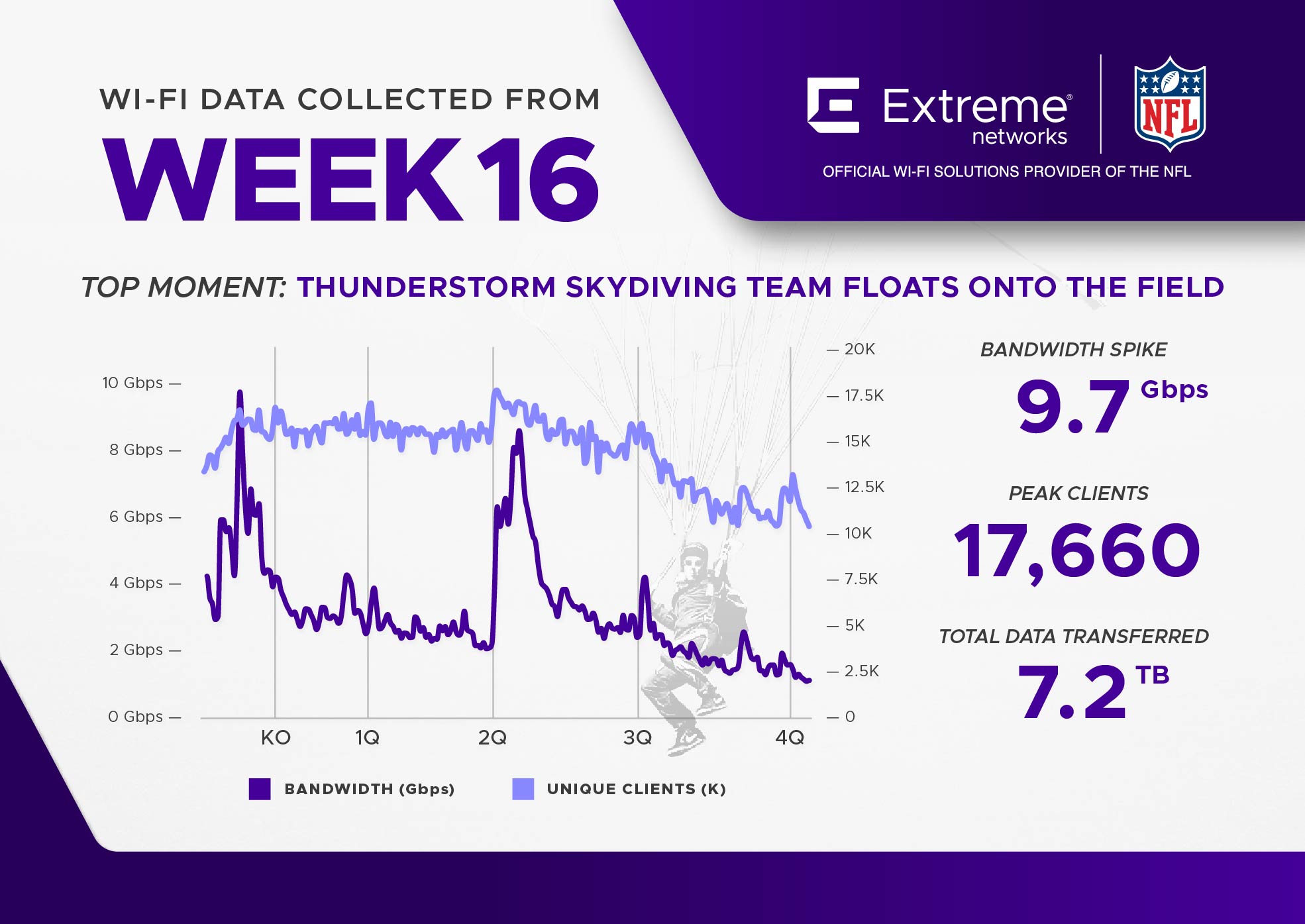 WI-FI DATA COLLECTED FROM
WEEK 16

Extreme® networks

NFL

OFFICIAL WI-FI SOLUTIONS PROVIDER OF THE NFL

TOP MOMENT: THUNDERSTORM SKYDIVING TEAM FLOATS ONTO THE FIELD

10 Gbps —
8 Gbps —
6 Gbps —
4 Gbps —
2 Gbps —
0 Gbps —

— 20K
— 17.5K
— 15K
— 12.5K
— 10K
— 7.5K
— 5K
— 2.5K
— 0

KO 1Q 2Q 3Q 4Q

BANDWIDTH (Gbps) UNIQUE CLIENTS (K)

BANDWIDTH SPIKE
9.7 Gbps

PEAK CLIENTS
17,660

TOTAL DATA TRANSFERRED
7.2 TB